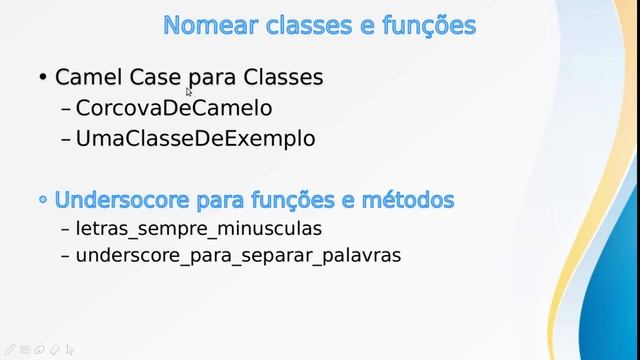 Nomear classes e funções

• Camel Case para Classes
– CorcovaDeCamelo
– UmaClasseDeExemplo

◦ Undersocore para funções e métodos
– letras_sempre_minusculas
– underscore_para_separar_palavras